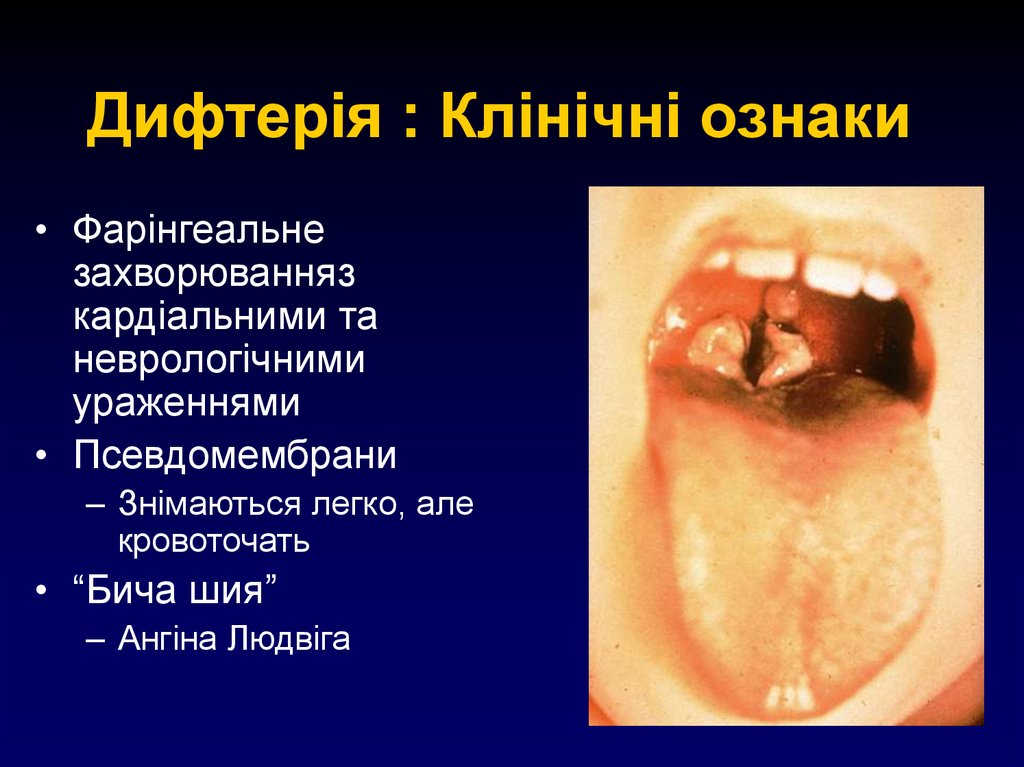 Дифтерія : Клінічні ознаки

• Фарінгеальне захворюванняз кардіальними та неврологічними ураженнями
• Псевдомембрани
– Знімаються легко, але кровоточать
• “Бича шия”
– Ангіна Людвіга